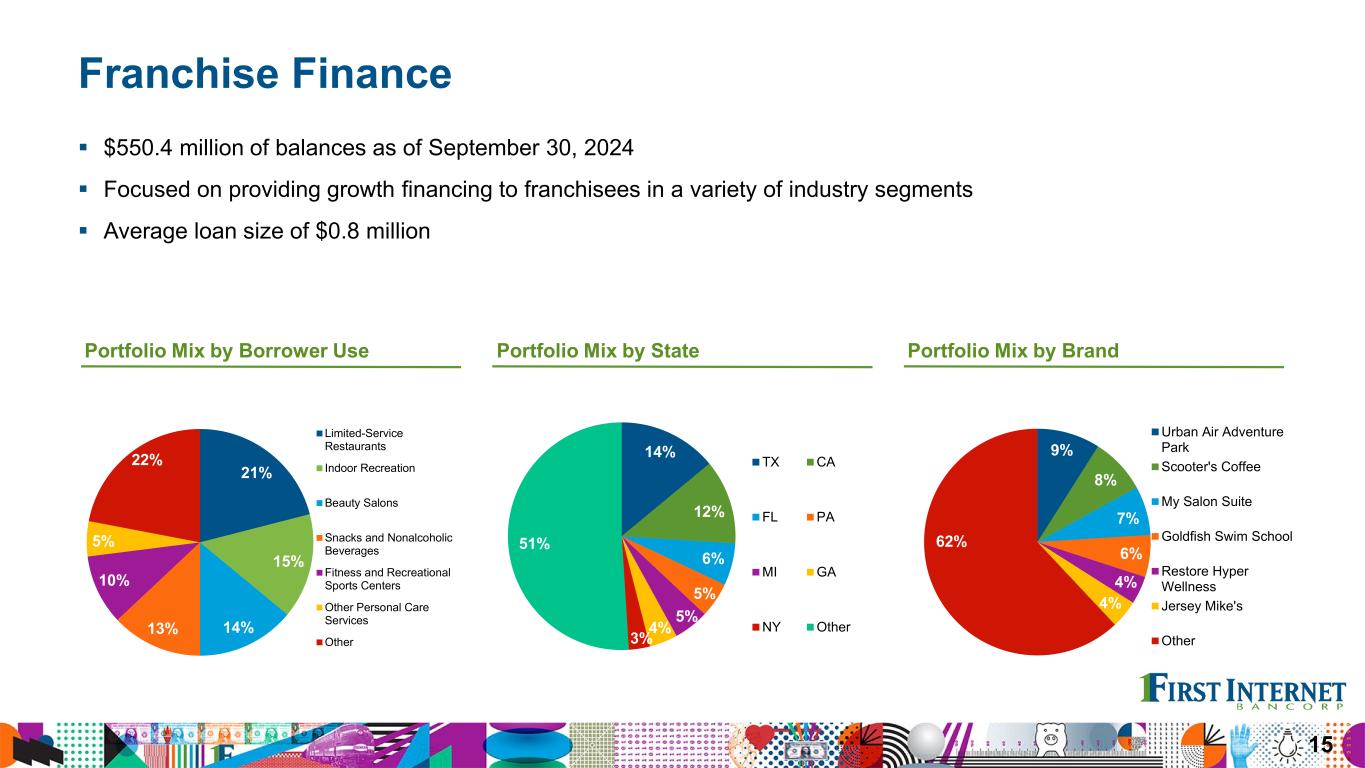 Franchise Finance

▪ \$550.4 million of balances as of September 30, 2024

▪ Focused on providing growth financing to franchisees in a variety of industry segments

▪ Average loan size of \$0.8 million

Portfolio Mix by Borrower Use

21%
15%
14%
13%
10%
5%
22%

Limited-Service Restaurants
Indoor Recreation
Beauty Salons
Snacks and Nonalcoholic Beverages
Fitness and Recreational Sports Centers
Other Personal Care Services
Other

Portfolio Mix by State

14%
12%
6%
5%
5%
4%
3%
51%

TX
CA
FL
PA
MI
GA
NY
Other

Portfolio Mix by Brand

9%
8%
7%
6%
4%
4%
62%

Urban Air Adventure Park
Scooter's Coffee
My Salon Suite
Goldfish Swim School
Restore Hyper Wellness
Jersey Mike's
Other

FIRST INTERNET BANCORP

15